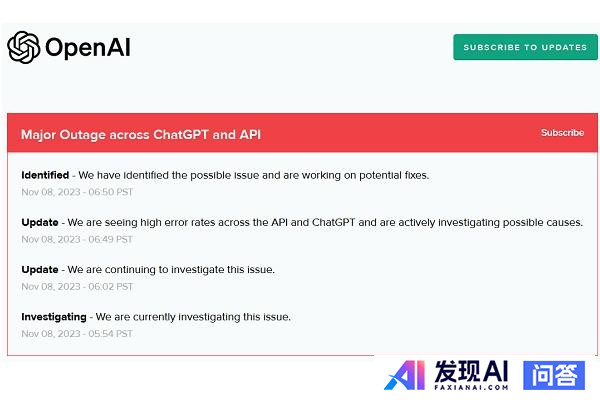 OpenAI

SUBSCRIBE TO UPDATES

Major Outage across ChatGPT and API

Subscribe

Identified - We have identified the possible issue and are working on potential fixes.
Nov 08, 2023 - 06:50 PST

Update - We are seeing high error rates across the API and ChatGPT and are actively investigating possible causes.
Nov 08, 2023 - 06:49 PST

Update - We are continuing to investigate this issue.
Nov 08, 2023 - 06:02 PST

Investigating - We are currently investigating this issue.
Nov 08, 2023 - 05:54 PST

AI 发现AI FAXIANAI.COM 问答